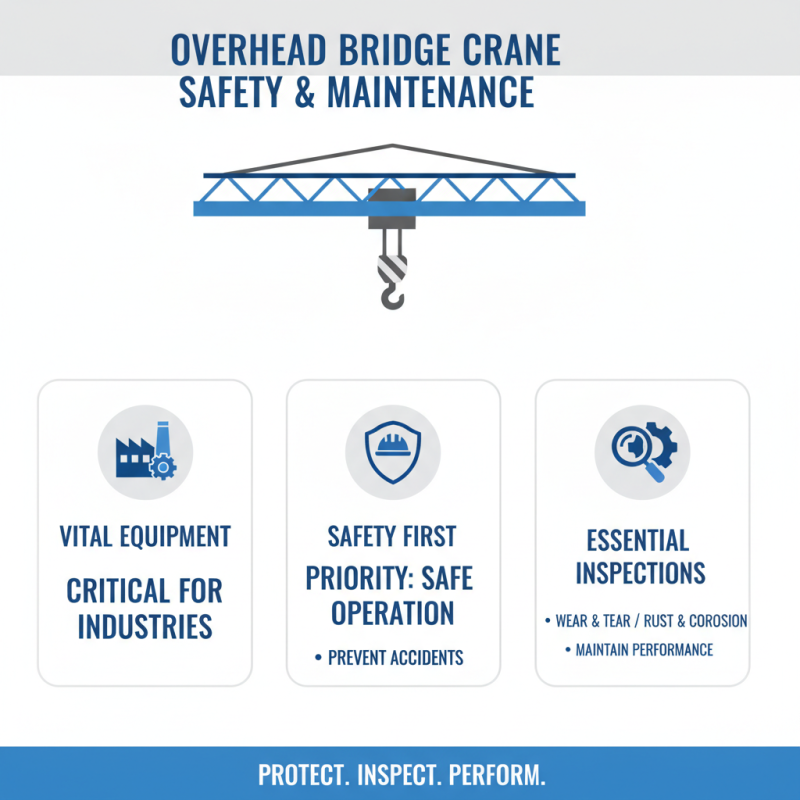 OVERHEAD BRIDGE CRANE SAFETY & MAINTENANCE

VITAL EQUIPMENT

CRITICAL FOR INDUSTRIES

SAFETY FIRST

PRIORITY: SAFE OPERATION

• PREVENT ACCIDENTS

ESSENTIAL INSPECTIONS

• WEAR & TEAR / RUST & COROSION

• MAINTAIN PERFORMANCE

PROTECT. INSPECT. PERFORM.